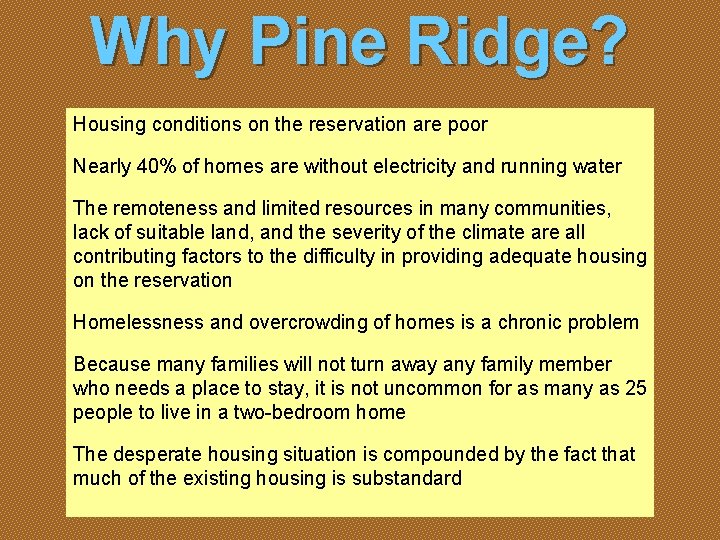 Why Pine Ridge?

Housing conditions on the reservation are poor

Nearly 40% of homes are without electricity and running water

The remoteness and limited resources in many communities, lack of suitable land, and the severity of the climate are all contributing factors to the difficulty in providing adequate housing on the reservation

Homelessness and overcrowding of homes is a chronic problem

Because many families will not turn away any family member who needs a place to stay, it is not uncommon for as many as 25 people to live in a two-bedroom home

The desperate housing situation is compounded by the fact that much of the existing housing is substandard